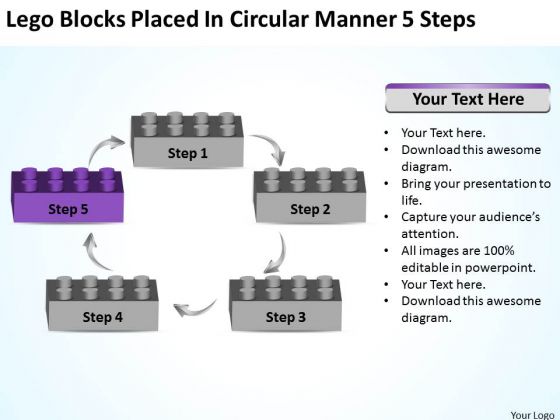 Lego Blocks Placed In Circular Manner 5 Steps

Step 1

Step 2

Step 3

Step 4

Step 5

Your Text Here

- Your Text here.
- Download this awesome diagram.
- Bring your presentation to life.
- Capture your audience's attention.
- All images are 100% editable in powerpoint.
- Your Text here.
- Download this awesome diagram.

Your Logo